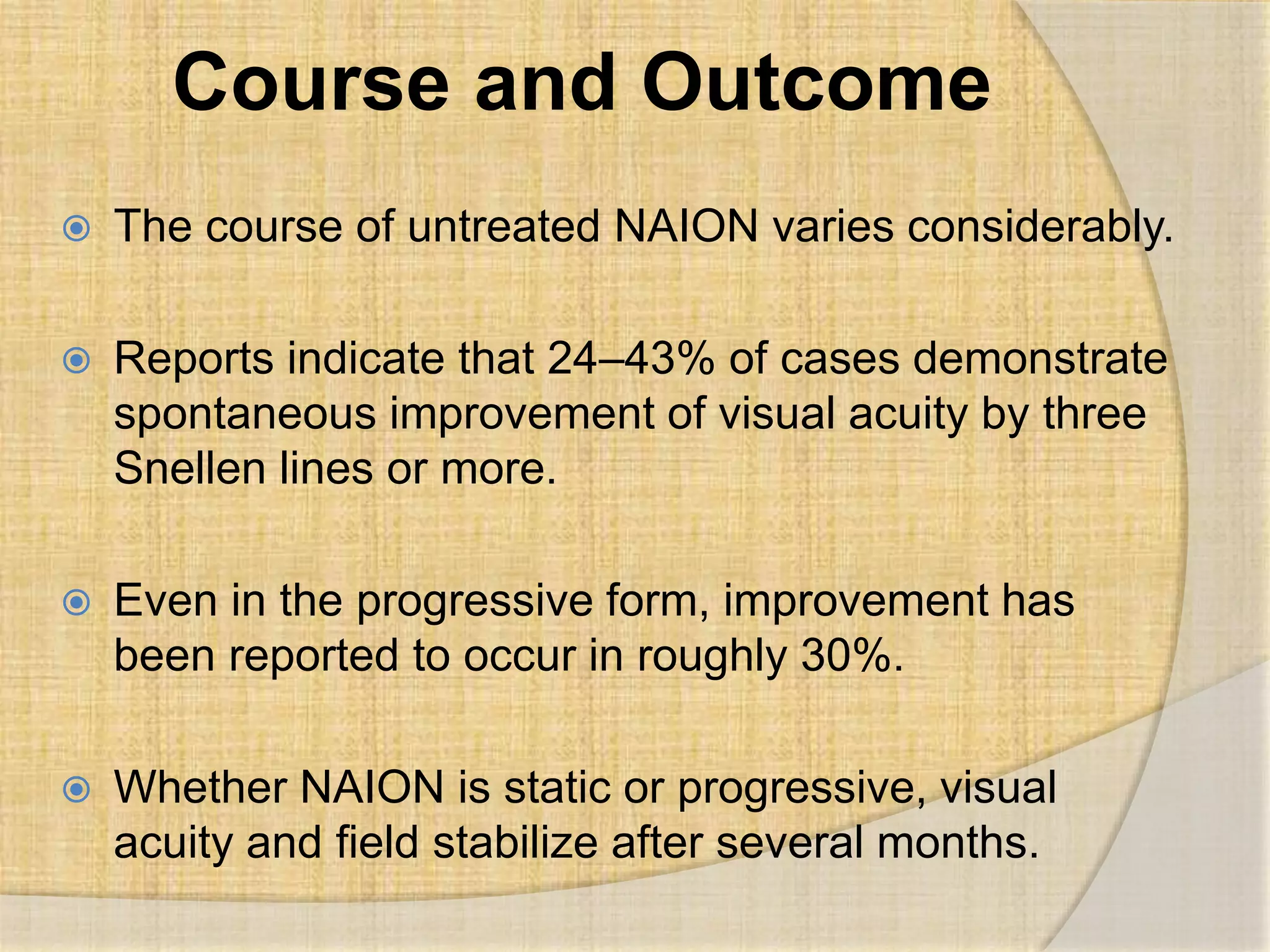 Course and Outcome

The course of untreated NAION varies considerably.

Reports indicate that 24–43% of cases demonstrate spontaneous improvement of visual acuity by three Snellen lines or more.

Even in the progressive form, improvement has been reported to occur in roughly 30%.

Whether NAION is static or progressive, visual acuity and field stabilize after several months.